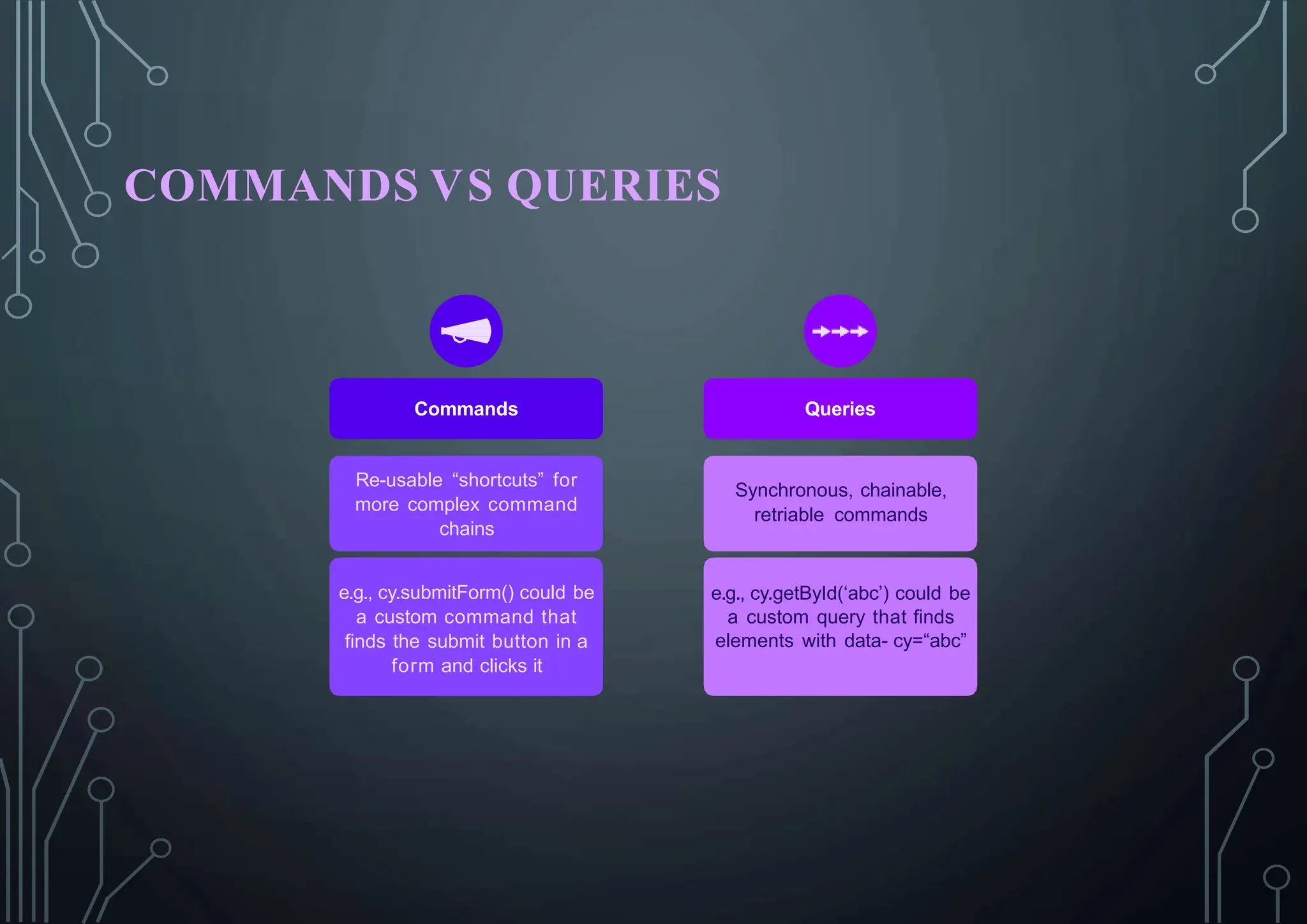 COMMANDS VS QUERIES

Commands

Re-usable “shortcuts” for more complex command chains

e.g., cy.submitForm() could be a custom command that finds the submit button in a form and clicks it

Queries

Synchronous, chainable, retriable commands

e.g., cy.getById(‘abc’) could be a custom query that finds elements with data- cy=“abc”